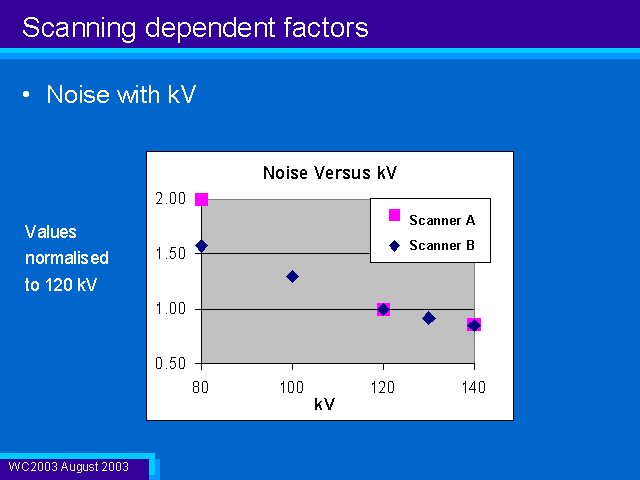 Scanning dependent factors

• Noise with kV

Values normalised to 120 kV

Noise Versus kV

2.00
1.50
1.00
0.50

80
100
120
140

kV

Scanner A
Scanner B

WC2003 August 2003